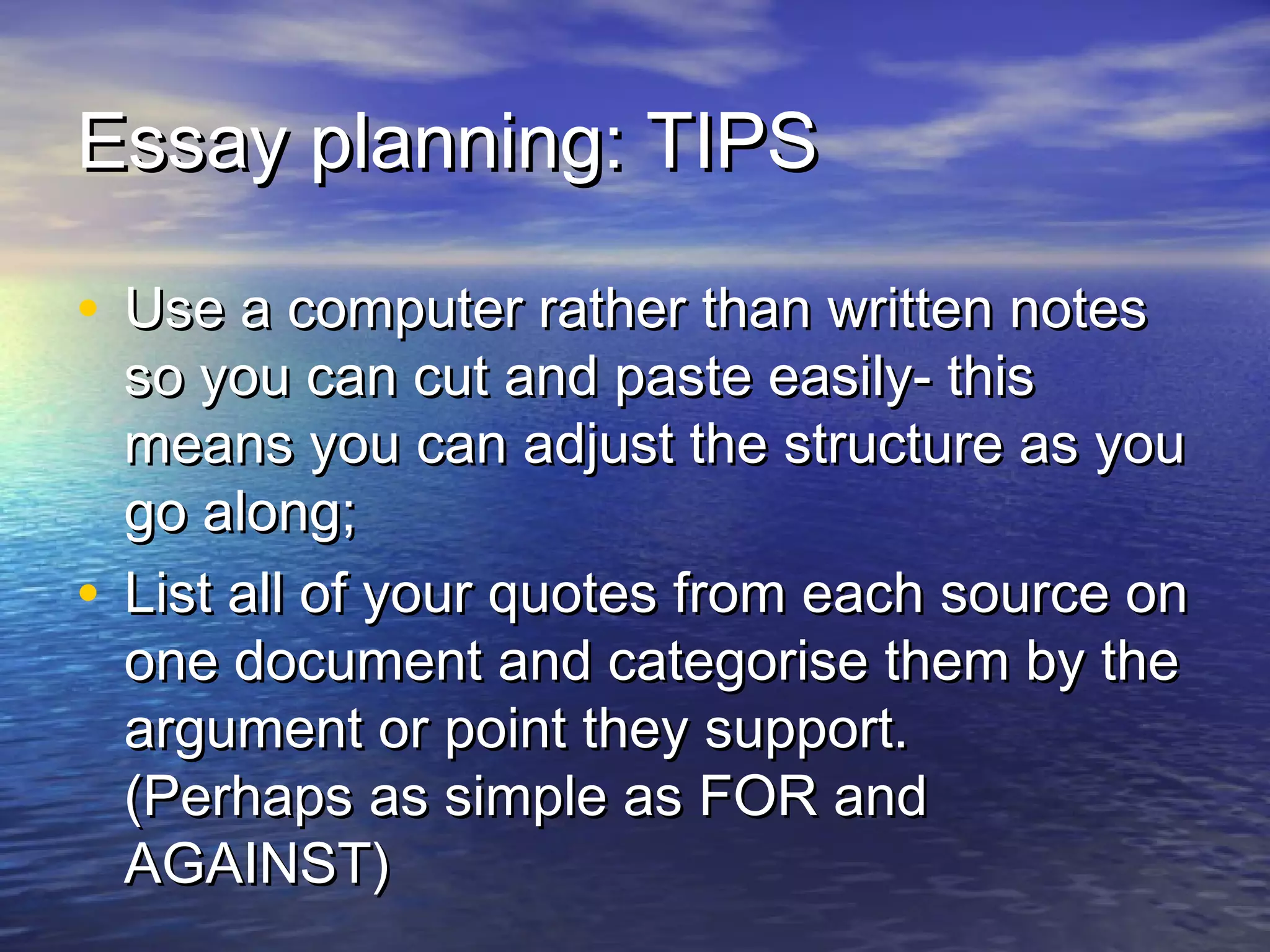 Essay planning: TIPS

• Use a computer rather than written notes so you can cut and paste easily- this means you can adjust the structure as you go along;

• List all of your quotes from each source on one document and categorise them by the argument or point they support. (Perhaps as simple as FOR and AGAINST)